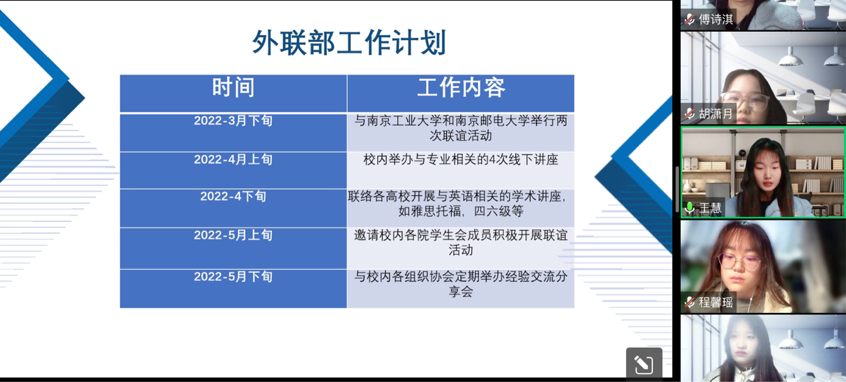 外联部工作计划

| 时间 | 工作内容 |
|---|---|
| 2022-3月下旬 | 与南京工业大学和南京邮电大学举行两次联谊活动 |
| 2022-4月上旬 | 校内举办与专业相关的4次线下讲座 |
| 2022-4下旬 | 联络各高校开展与英语相关的学术讲座,如雅思托福，四六级等 |
| 2022-5月上旬 | 邀请校内各院学生会成员积极开展联谊活动 |
| 2022-5月下旬 | 与校内各组织协会定期举办经验交流分享会 |

傅诗淇
胡潇月
王慧
程馨瑶